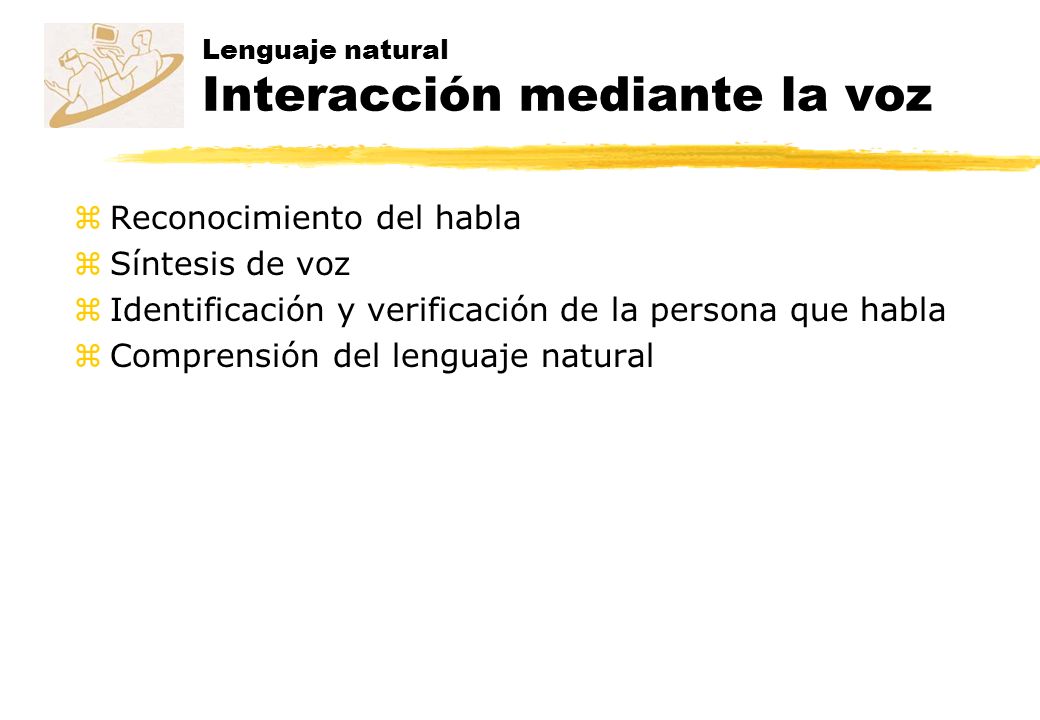 Lenguaje natural
Interacción mediante la voz

Reconocimiento del habla
Síntesis de voz
Identificación y verificación de la persona que habla
Comprensión del lenguaje natural